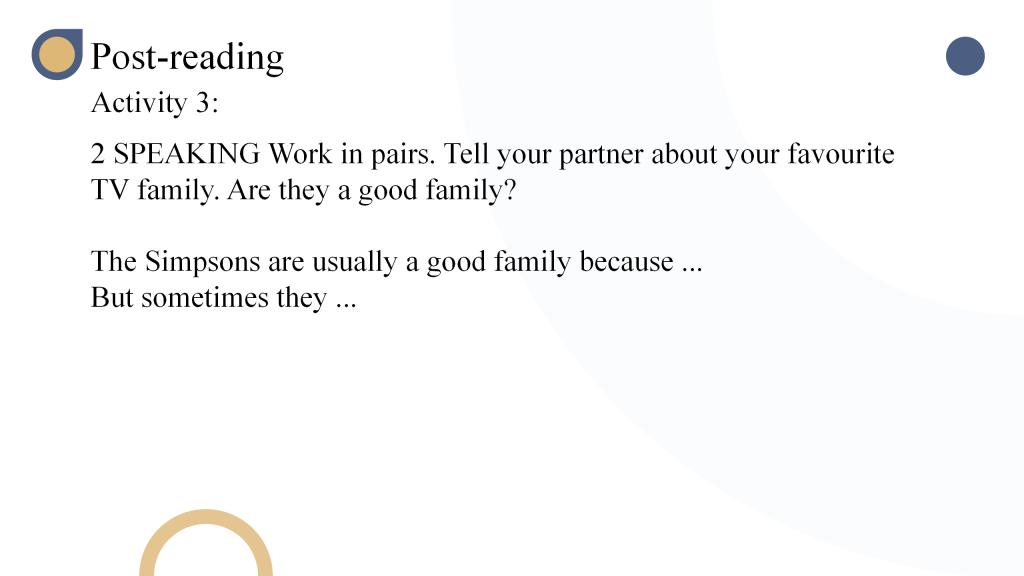 Post-reading

Activity 3:

2 SPEAKING Work in pairs. Tell your partner about your favourite TV family. Are they a good family?

The Simpsons are usually a good family because ...
But sometimes they ...